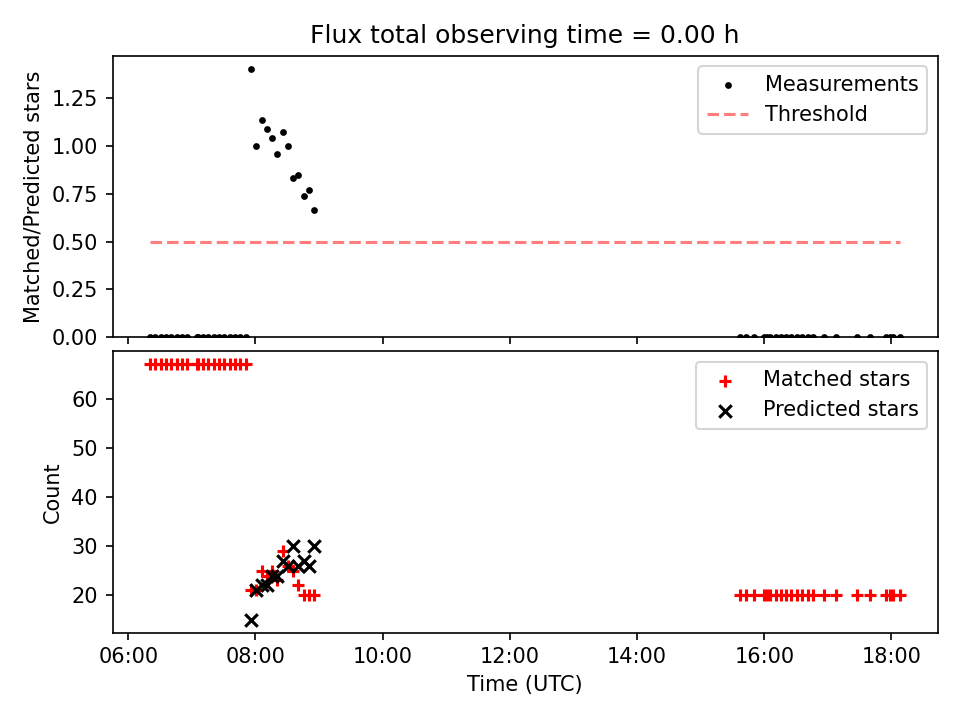 Flux total observing time = 0.00 h

Matched/Predicted stars

1.25
1.00
0.75
0.50
0.25
0.00

Measurements
Threshold

Count

60
50
40
30
20

Matched stars
Predicted stars

06:00
08:00
10:00
12:00
14:00
16:00
18:00

Time (UTC)